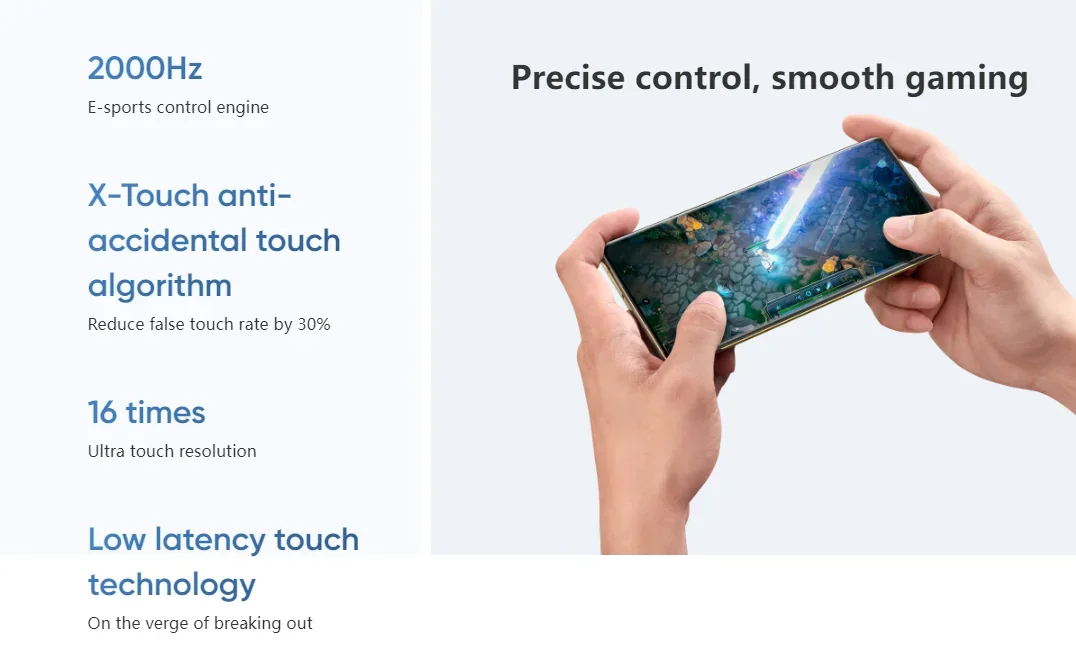 2000Hz
E-sports control engine

X-Touch anti-accidental touch algorithm
Reduce false touch rate by 30%

16 times
Ultra touch resolution

Low latency touch technology
On the verge of breaking out

Precise control, smooth gaming